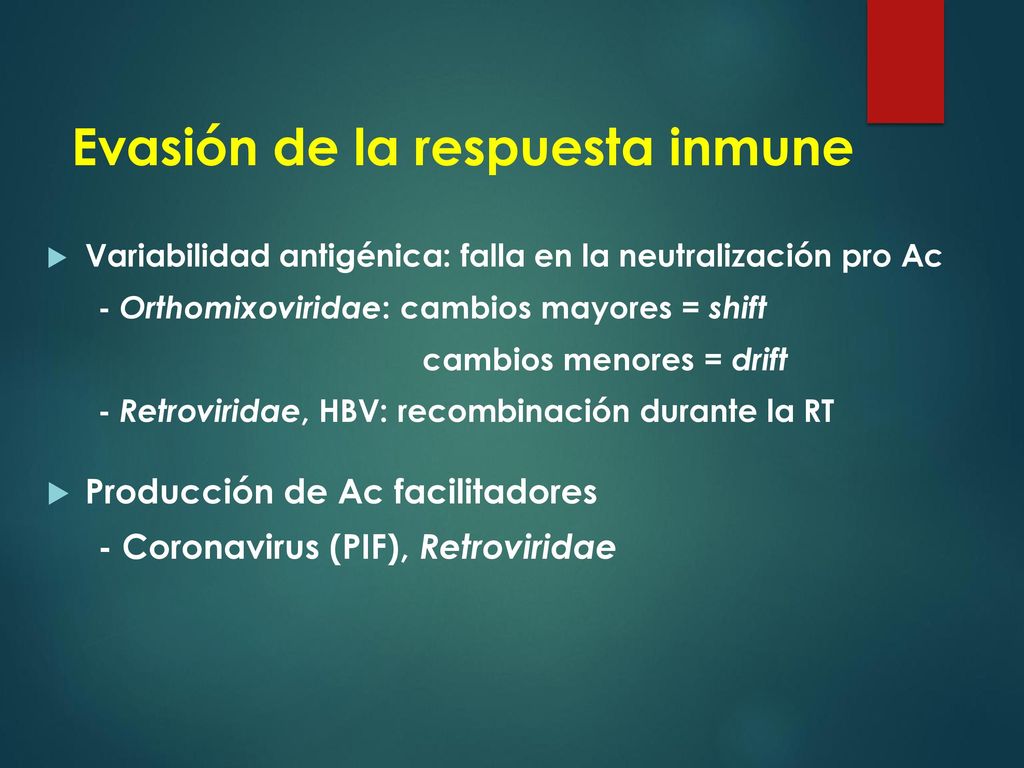 Evasión de la respuesta inmune

Variabilidad antigénica: falla en la neutralización pro Ac
- Orthomixoviridae: cambios mayores = shift
cambios menores = drift
- Retroviridae, HBV: recombinación durante la RT

Producción de Ac facilitadores
- Coronavirus (PIF), Retroviridae